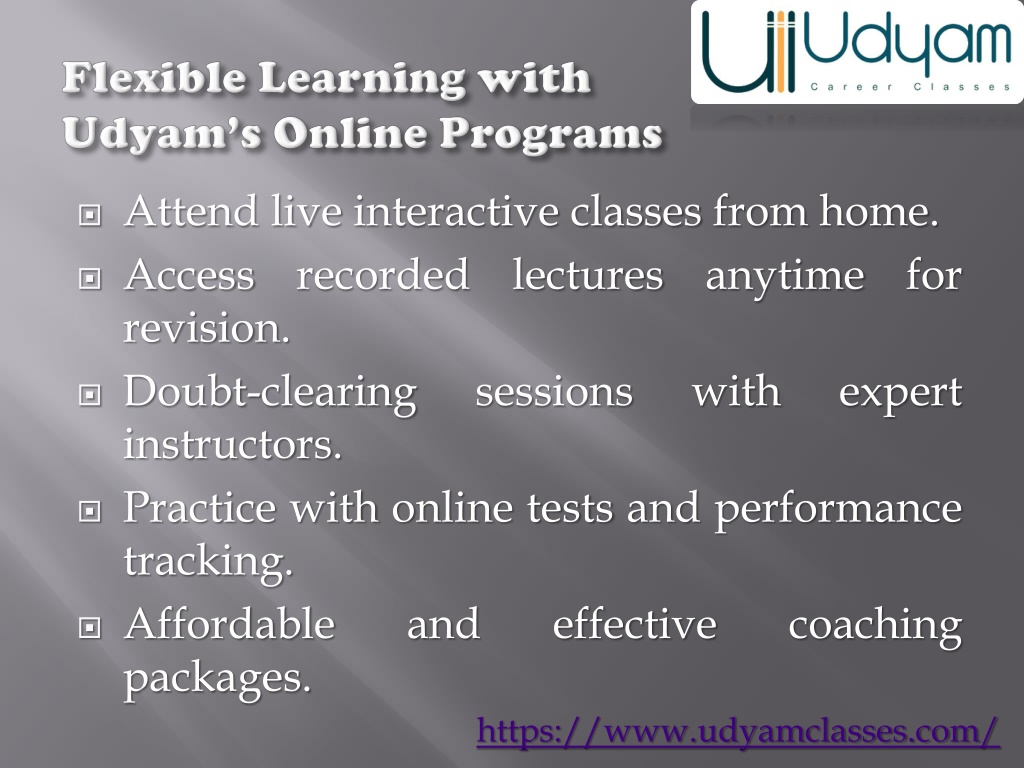 Udyam
Career Classes

Flexible Learning with Udyam's Online Programs

Attend live interactive classes from home.

Access recorded lectures anytime for revision.

Doubt-clearing sessions with expert instructors.

Practice with online tests and performance tracking.

Affordable and effective coaching packages.

https://www.udyamclasses.com/